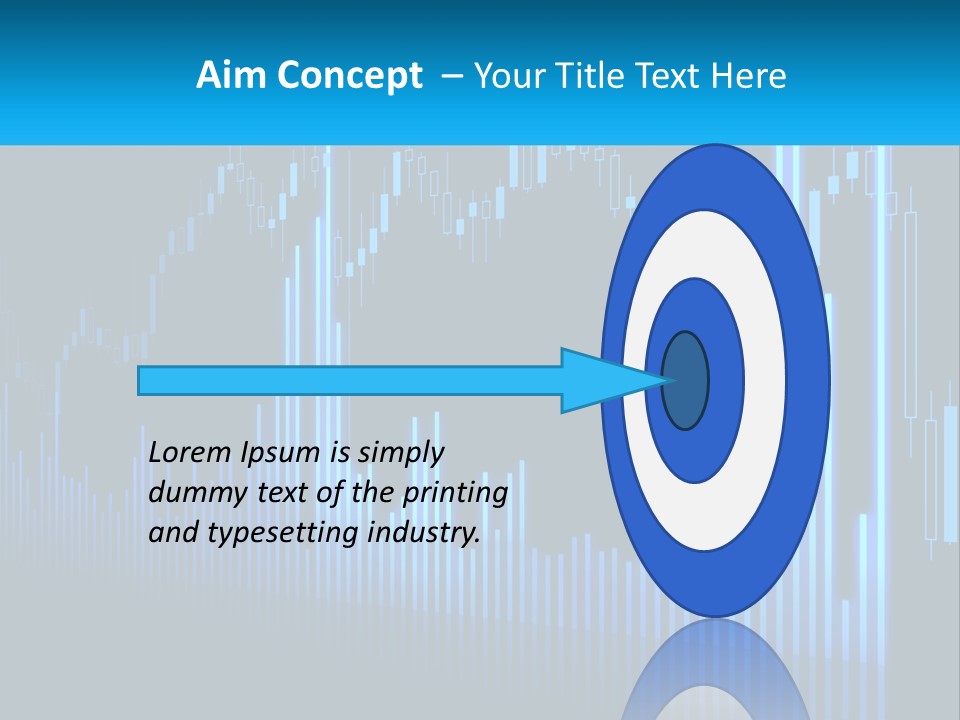 Aim Concept – Your Title Text Here

Lorem Ipsum is simply dummy text of the printing and typesetting industry.